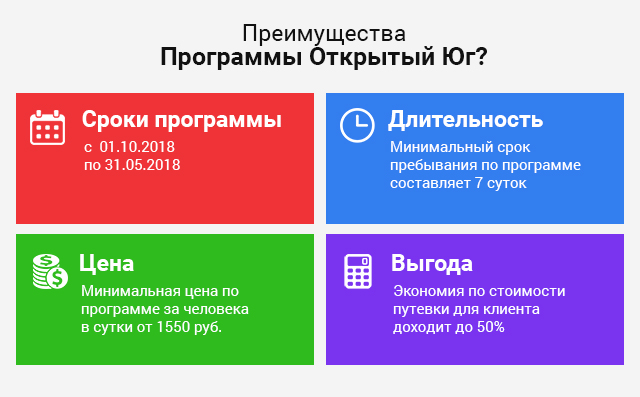 Преимущества
Программы Открытый Юг?

Сроки программы
с 01.10.2018
по 31.05.2018

Длительность
Минимальный срок пребывания по программе составляет 7 суток

Цена
Минимальная цена по программе за человека в сутки от 1550 руб.

Выгода
Экономия по стоимости путевки для клиента доходит до 50%